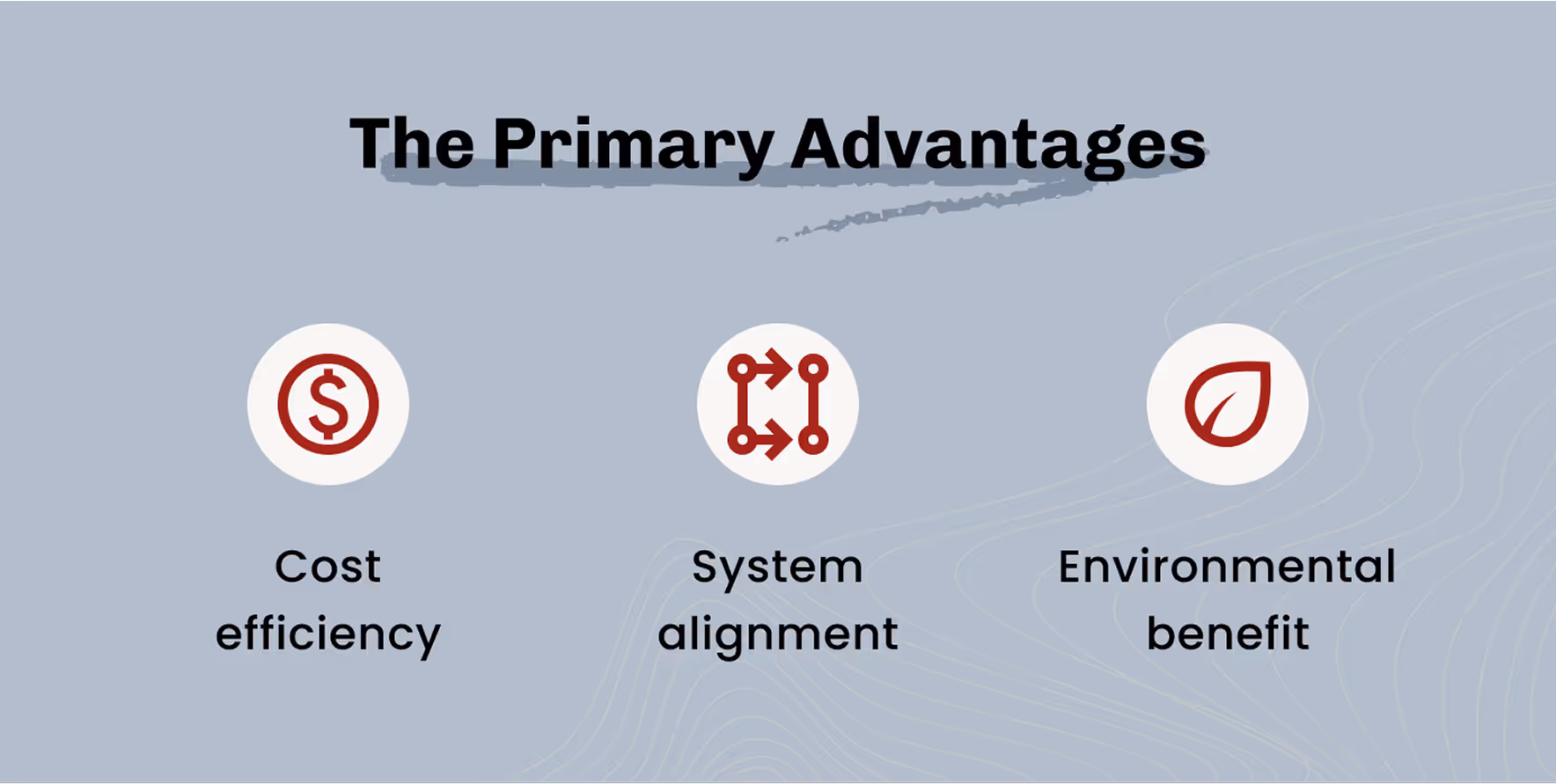 The Primary Advantages

Cost efficiency

System alignment

Environmental benefit